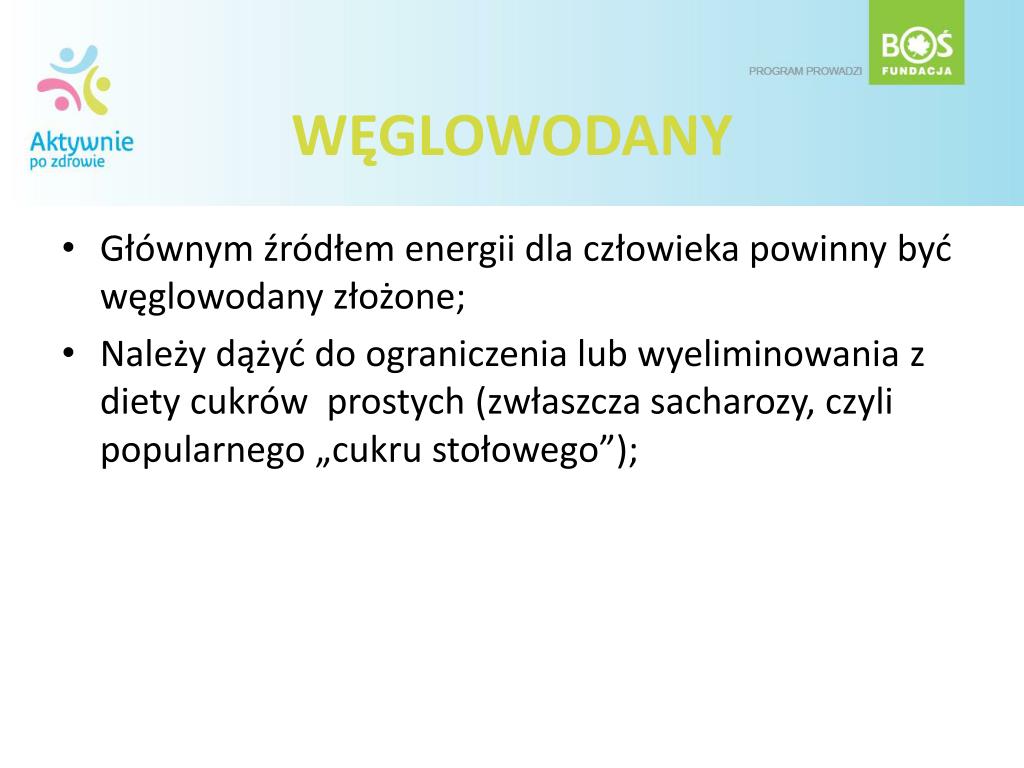 Aktywnie
po zdrowie

PROGRAM PROWADZI

BOŚ
FUNDACJA

WĘGLOWODANY

• Głównym źródłem energii dla człowieka powinny być węglowodany złożone;
• Należy dążyć do ograniczenia lub wyeliminowania z diety cukrów  prostych (zwłaszcza sacharozy, czyli popularnego „cukru stołowego”);